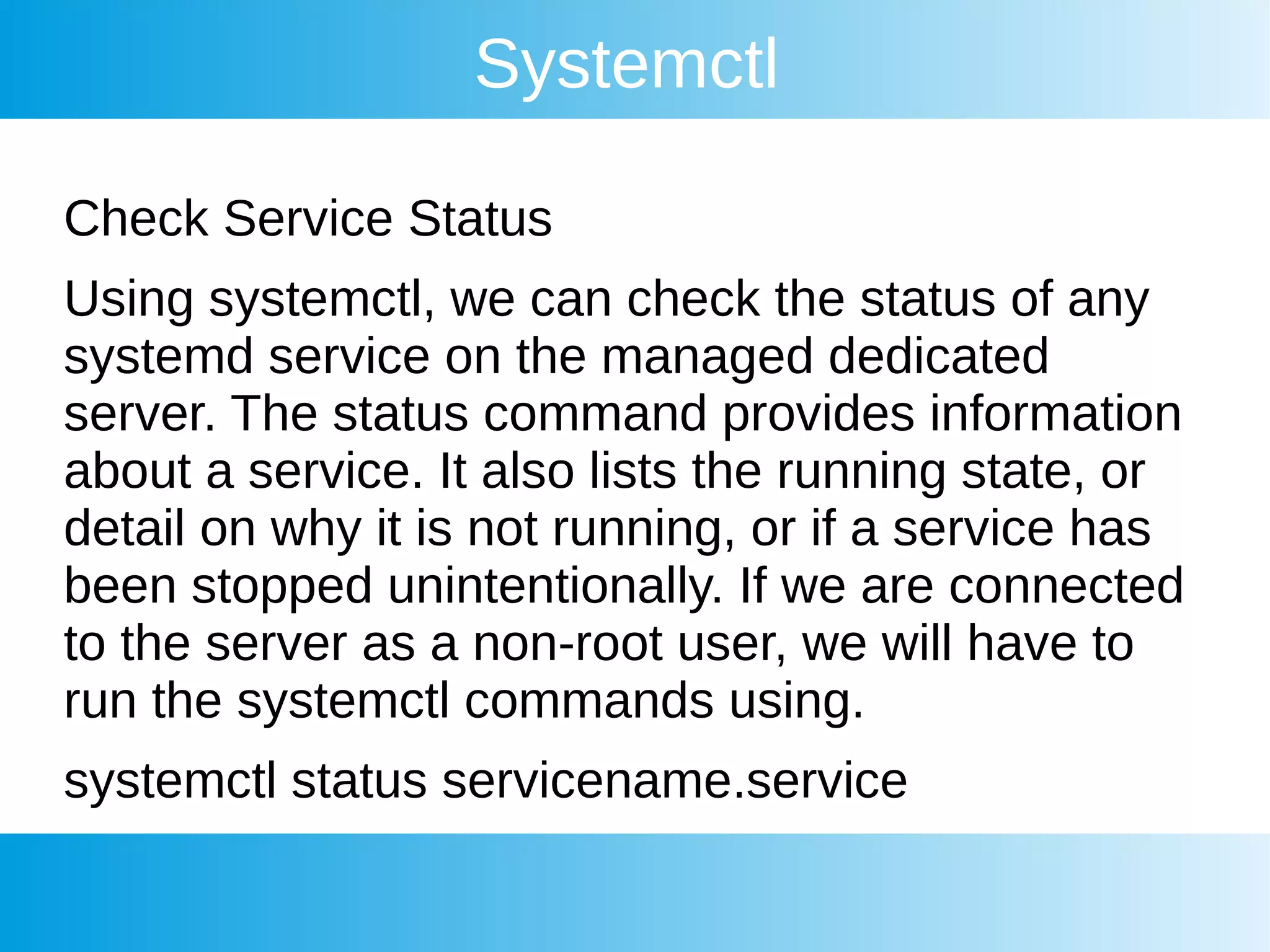 Systemctl

Check Service Status

Using systemctl, we can check the status of any systemd service on the managed dedicated server. The status command provides information about a service. It also lists the running state, or detail on why it is not running, or if a service has been stopped unintentionally. If we are connected to the server as a non-root user, we will have to run the systemctl commands using.

systemctl status servicename.service